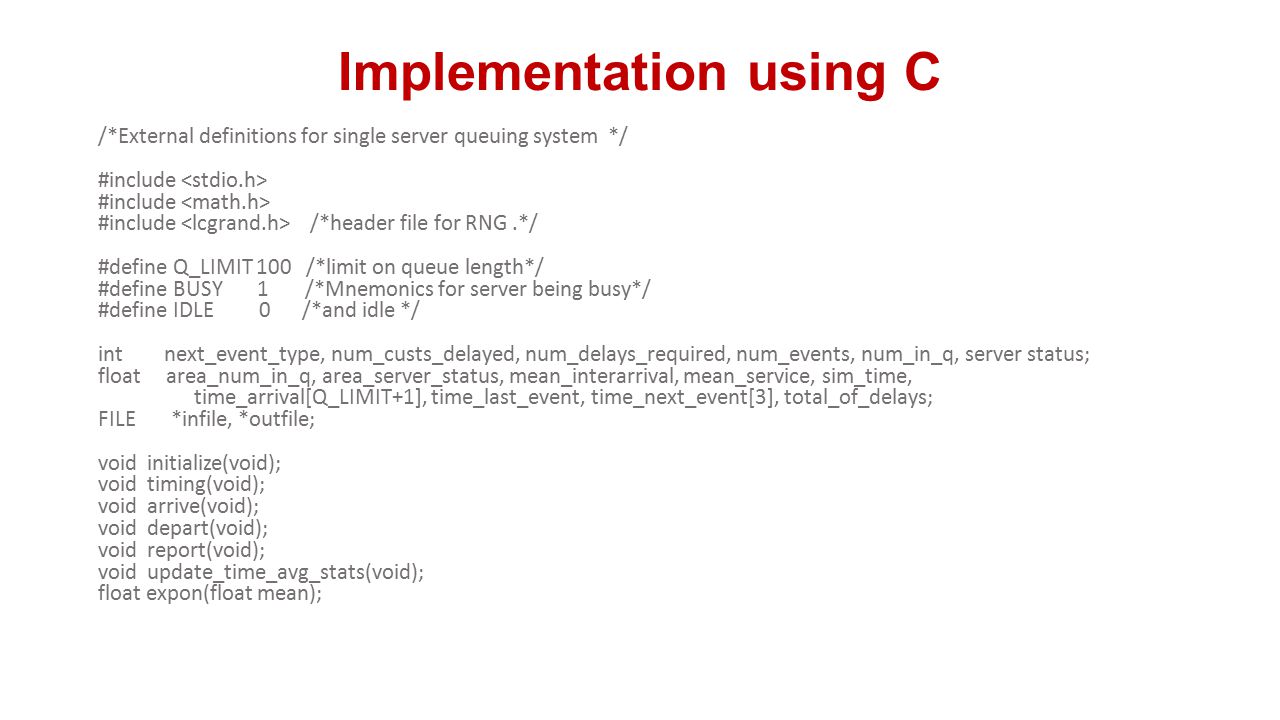 Implementation using C

/*External definitions for single server queuing system */

#include <stdio.h>
#include <math.h>
#include <lcgrand.h> /*header file for RNG .*/

#define Q_LIMIT 100 /*limit on queue length*/
#define BUSY 1 /*Mnemonics for server being busy*/
#define IDLE 0 /*and idle */

int next_event_type, num_custs_delayed, num_delays_required, num_events, num_in_q, server status;
float area_num_in_q, area_server_status, mean_interarrival, mean_service, sim_time, time_arrival[Q_LIMIT+1], time_last_event, time_next_event[3], total_of_delays;
FILE *infile, *outfile;

void initialize(void);
void timing(void);
void arrive(void);
void depart(void);
void report(void);
void update_time_avg_stats(void);
float expon(float mean);